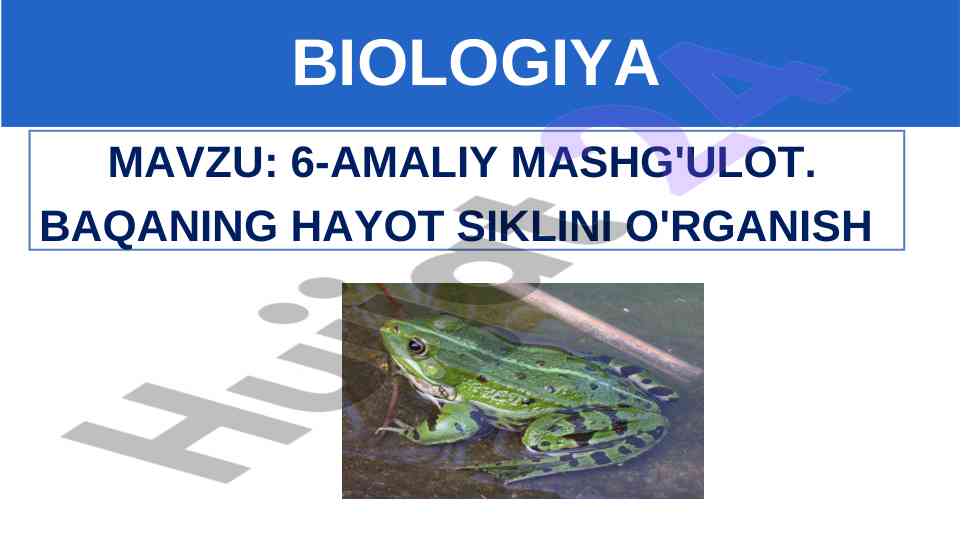 BIOLOGIYA

MAVZU: 6-AMALIY MASHG'ULOT. BAQANING HAYOT SIKLINI O'RGANISH

Hujjat24